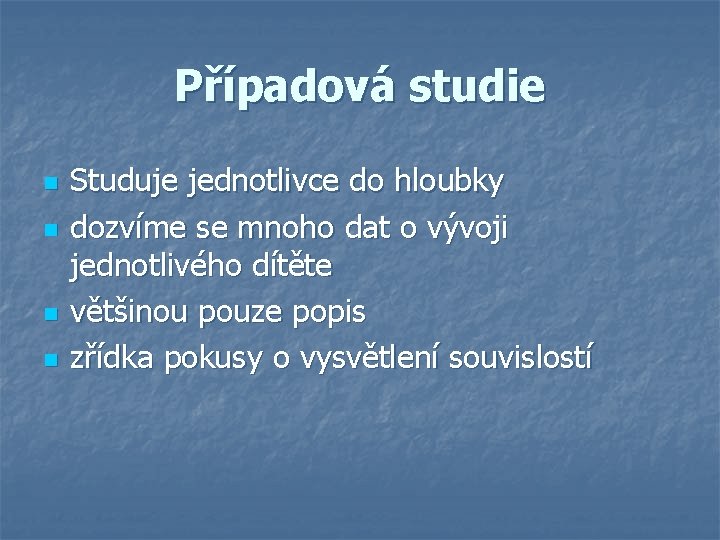 Případová studie

- Studuje jednotlivce do hloubky
- dozvíme se mnoho dat o vývoji jednotlivého dítěte
- většinou pouze popis
- zřídka pokusy o vysvětlení souvislostí